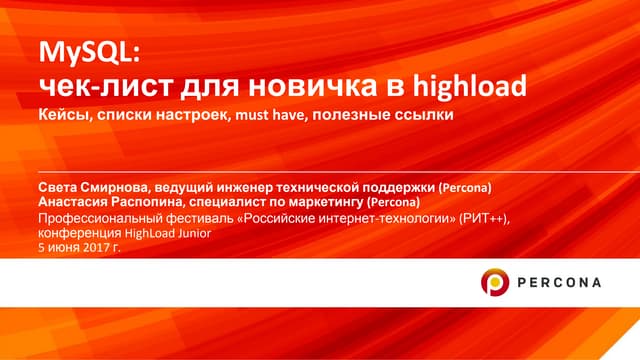 MySQL:
чек-лист для новичка в highload

Кейсы, списки настроек, must have, полезные ссылки

Света Смирнова, ведущий инженер технической поддержки (Percona)
Анастасия Распопина, специалист по маркетингу (Percona)
Профессиональный фестиваль «Российские интернет-технологии» (РИТ++), конференция HighLoad Junior
5 июня 2017 г.

PERCONA